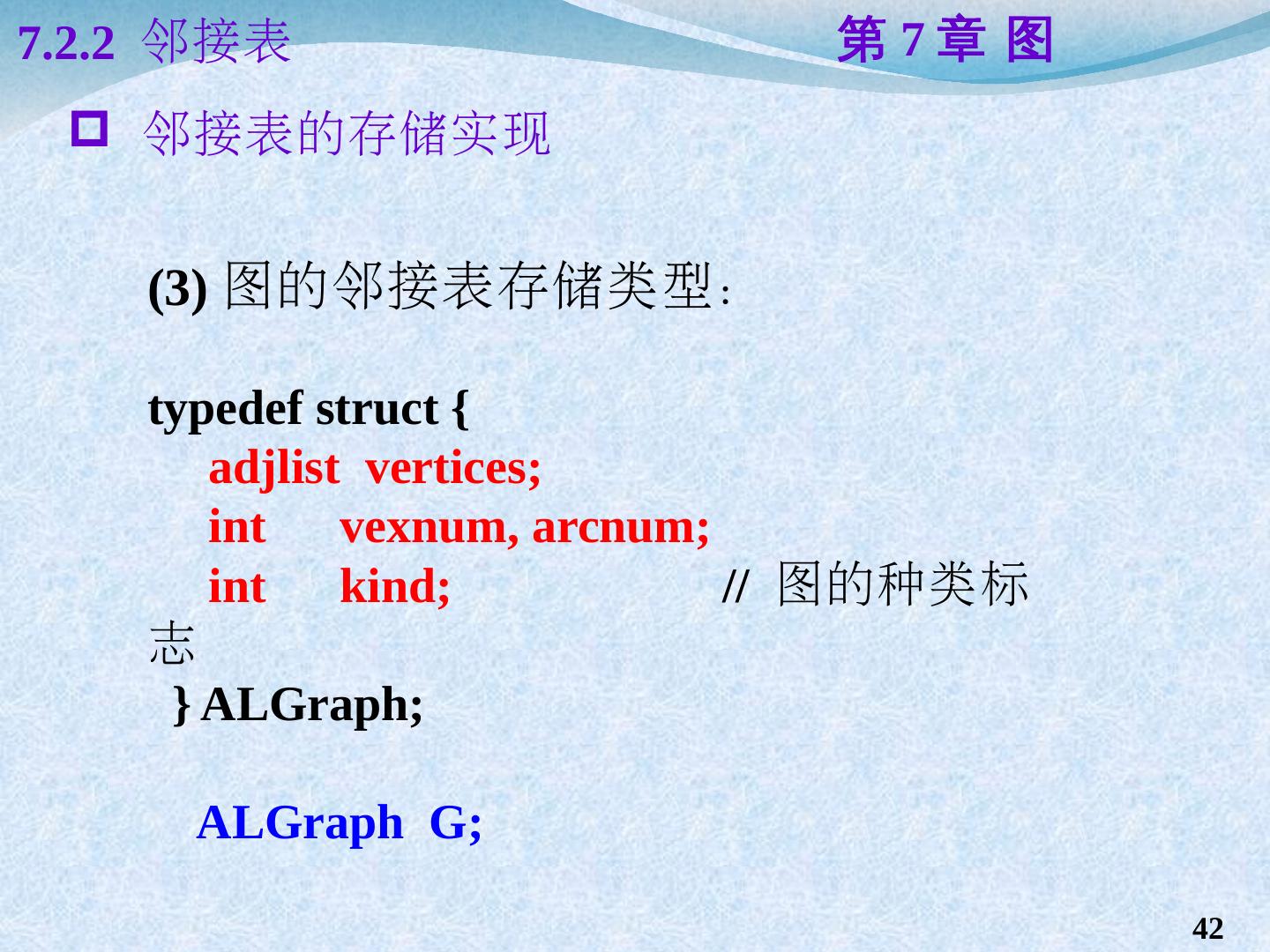 7.2.2 邻接表

第 7 章 图

邻接表的存储实现

(3) 图的邻接表存储类型:

typedef struct {
adjlist vertices;
int vexnum, arcnum;
int kind; // 图的种类标志
} ALGraph;

ALGraph G;

42